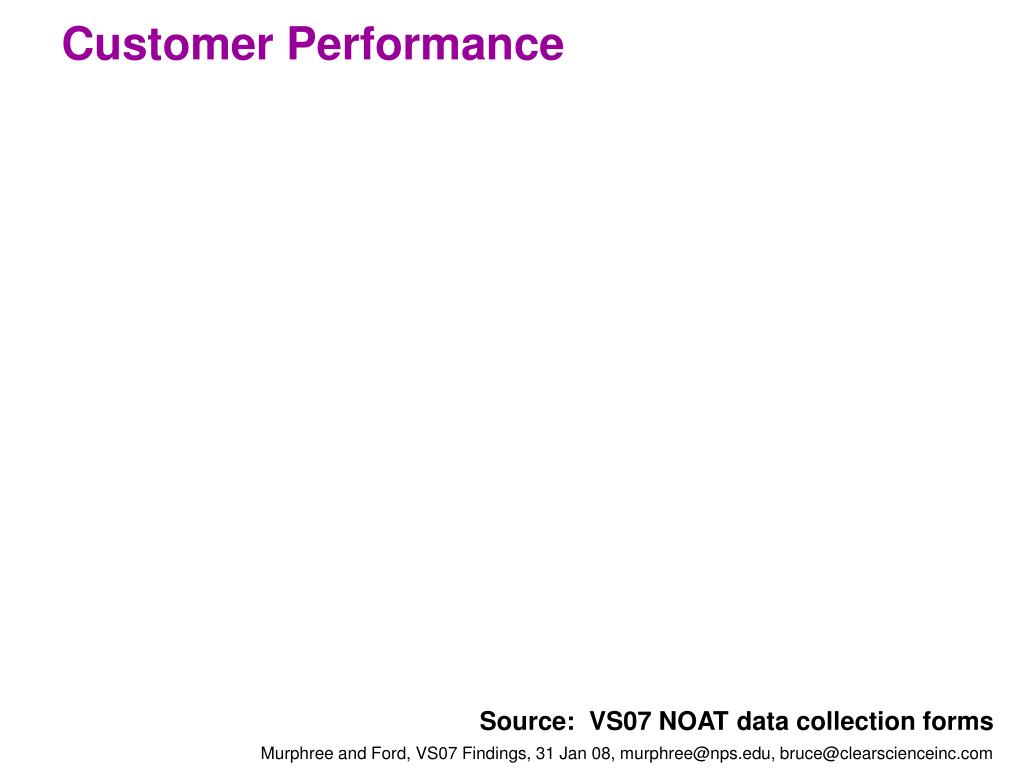 Customer Performance

Source: VS07 NOAT data collection forms

Murphree and Ford, VS07 Findings, 31 Jan 08, murphree@nps.edu, bruce@clearscienceinc.com